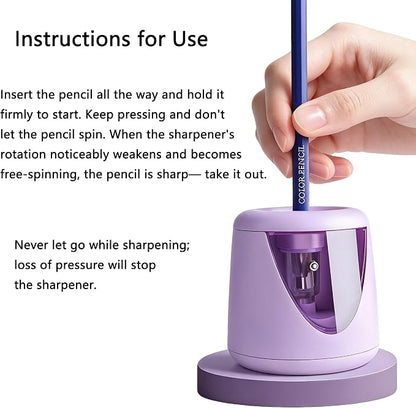 Instructions for Use

Insert the pencil all the way and hold it firmly to start. Keep pressing and don't let the pencil spin. When the sharpener's rotation noticeably weakens and becomes free-spinning, the pencil is sharp— take it out.

Never let go while sharpening; loss of pressure will stop the sharpener.

COLOR PENCIL